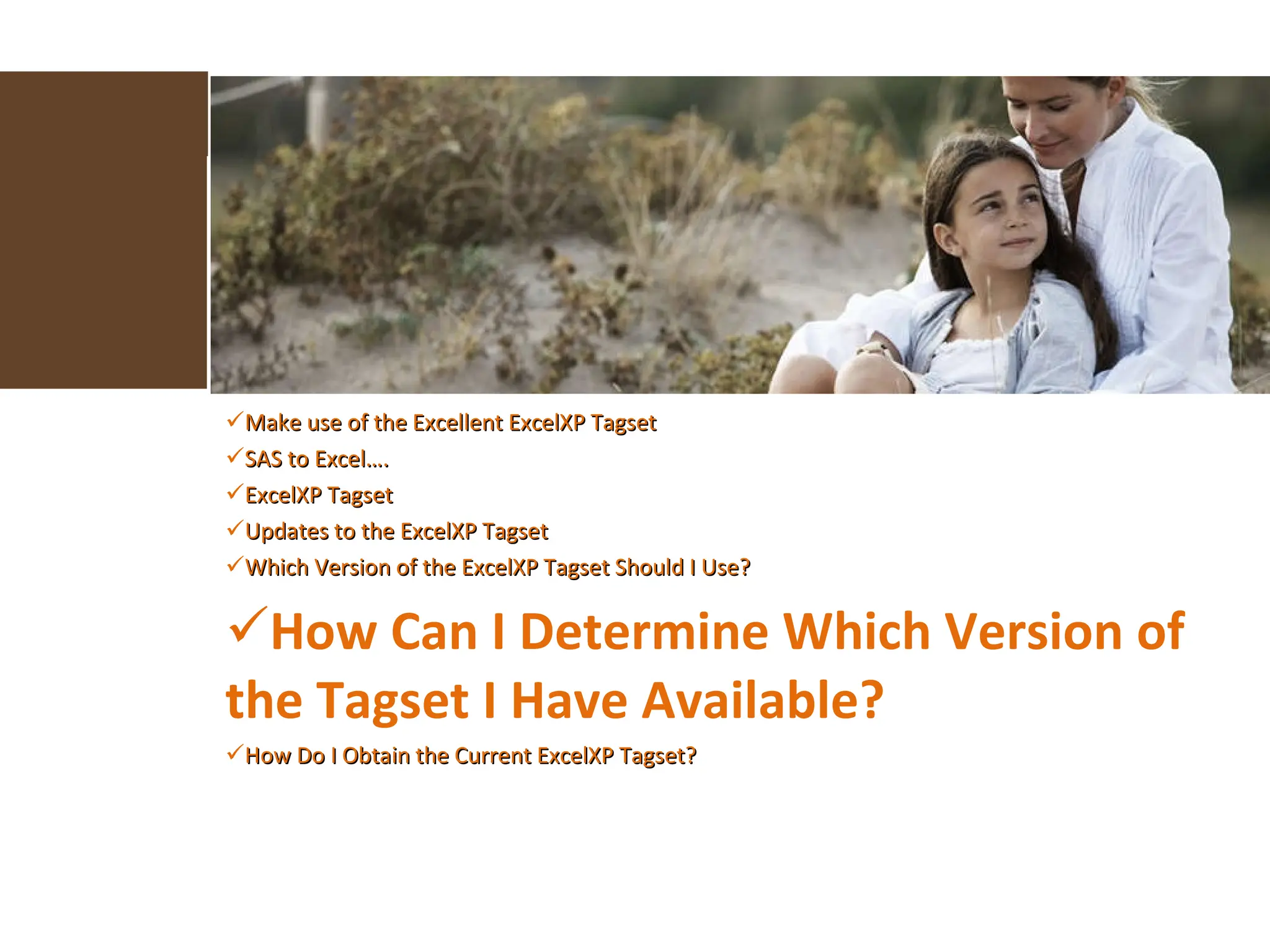 ✓Make use of the Excellent ExcelXP Tagset

✓SAS to Excel….

✓ExcelXP Tagset

✓Updates to the ExcelXP Tagset

✓Which Version of the ExcelXP Tagset Should I Use?

✓How Can I Determine Which Version of the Tagset I Have Available?

✓How Do I Obtain the Current ExcelXP Tagset?